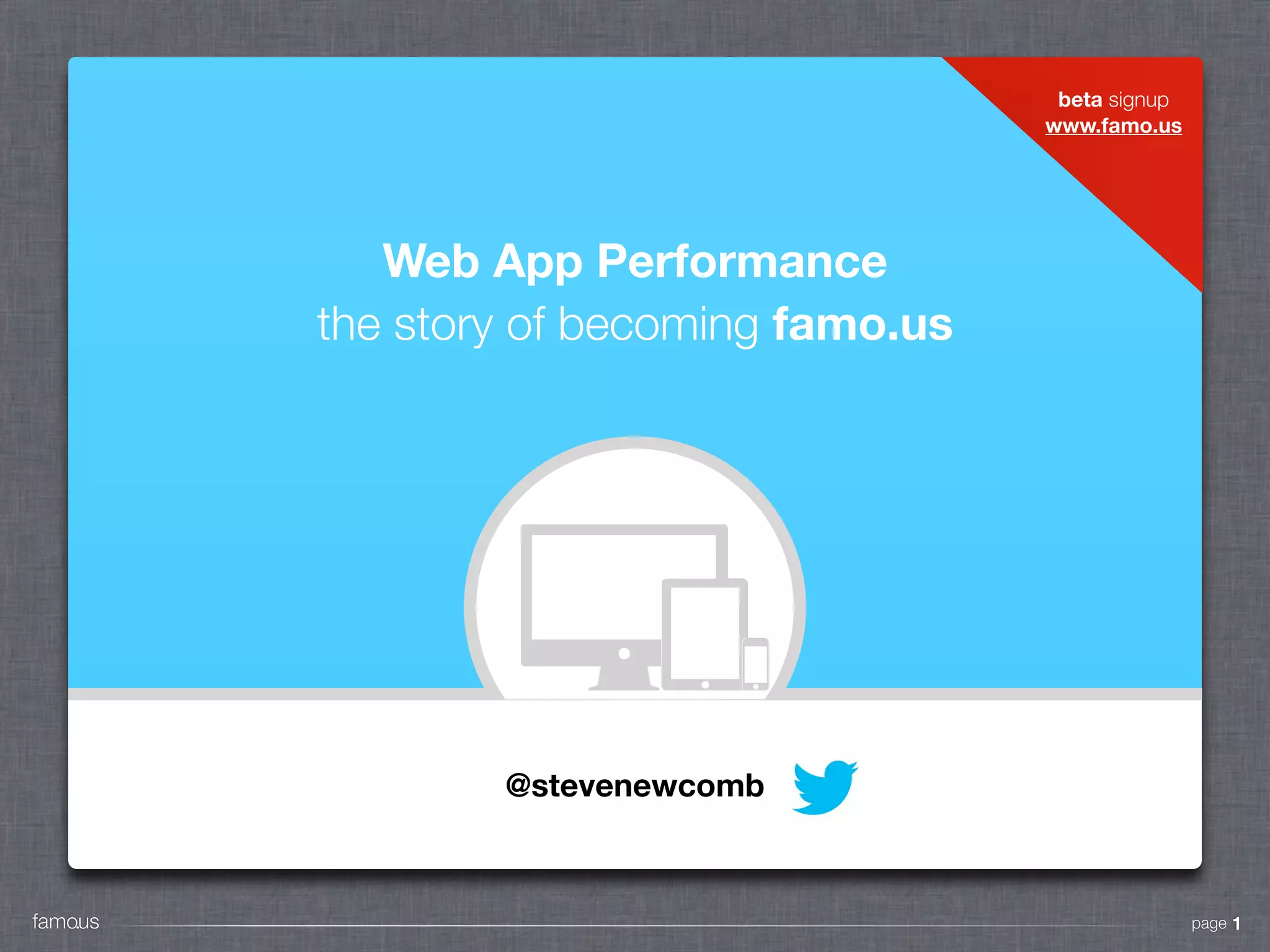 beta signup
www.famo.us

Web App Performance
the story of becoming famo.us

@stevenewcomb

famo.us

page 1